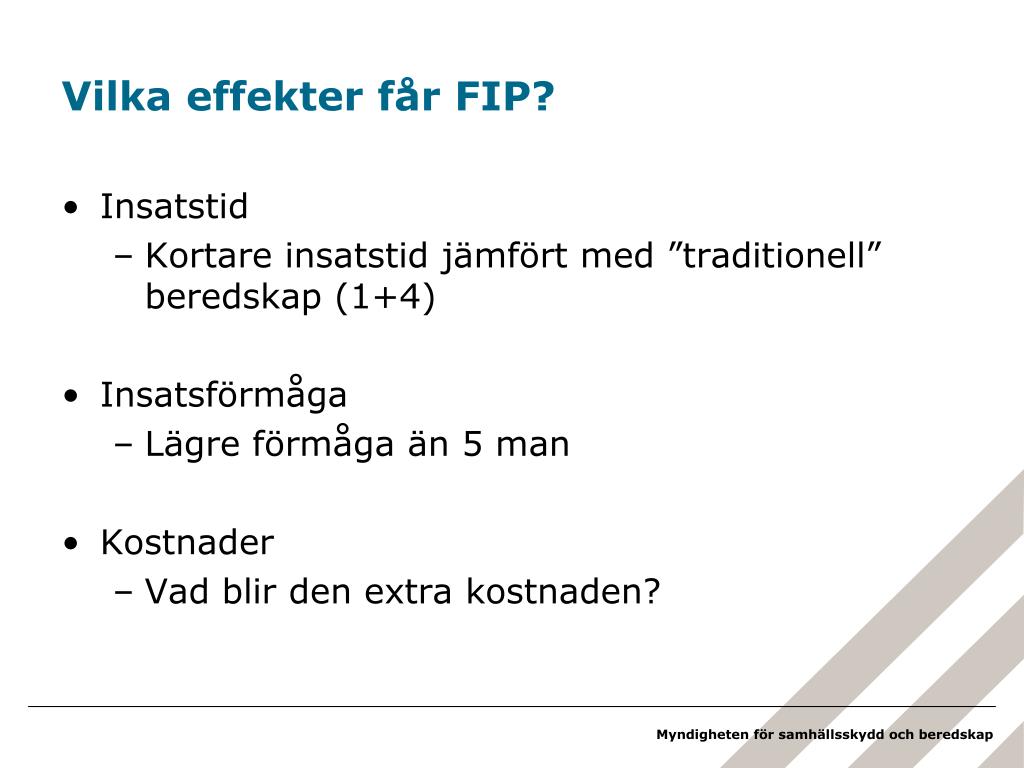 Vilka effekter får FIP?

• Insatstid
  – Kortare insatstid jämfört med ”traditionell” beredskap (1+4)

• Insatsförmåga
  – Lägre förmåga än 5 man

• Kostnader
  – Vad blir den extra kostnaden?

Myndigheten för samhällsskydd och beredskap